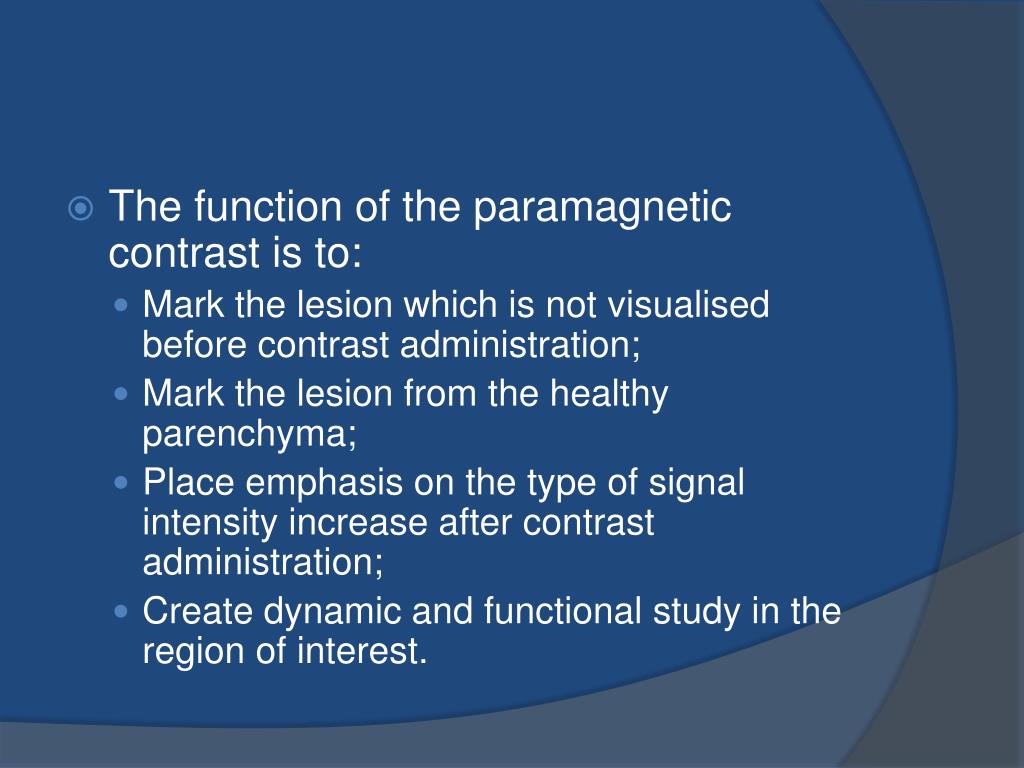 The function of the paramagnetic contrast is to:

Mark the lesion which is not visualised before contrast administration;

Mark the lesion from the healthy parenchyma;

Place emphasis on the type of signal intensity increase after contrast administration;

Create dynamic and functional study in the region of interest.